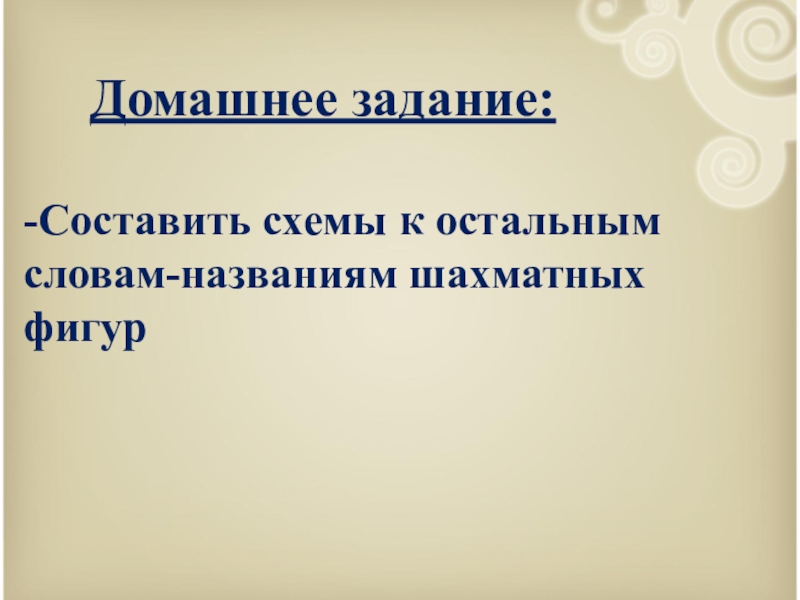 Домашнее задание:

-Составить схемы к остальным словам-названиям шахматных фигур